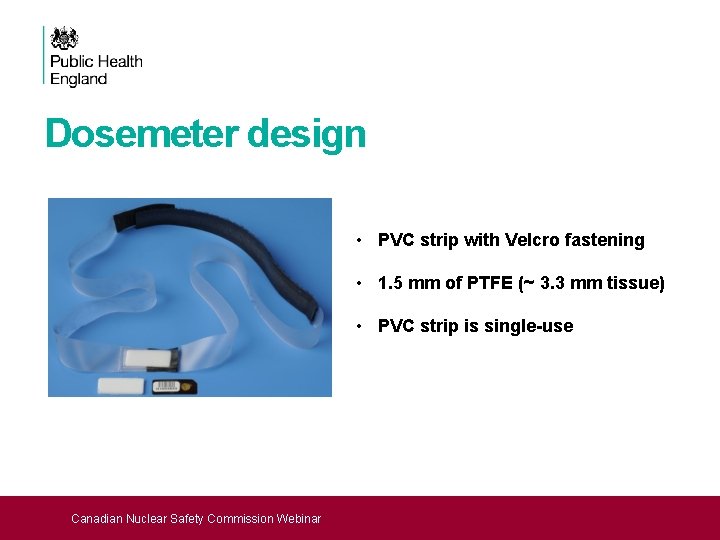 Public Health England

Dosemeter design

• PVC strip with Velcro fastening
• 1.5 mm of PTFE (~ 3.3 mm tissue)
• PVC strip is single-use

Canadian Nuclear Safety Commission Webinar